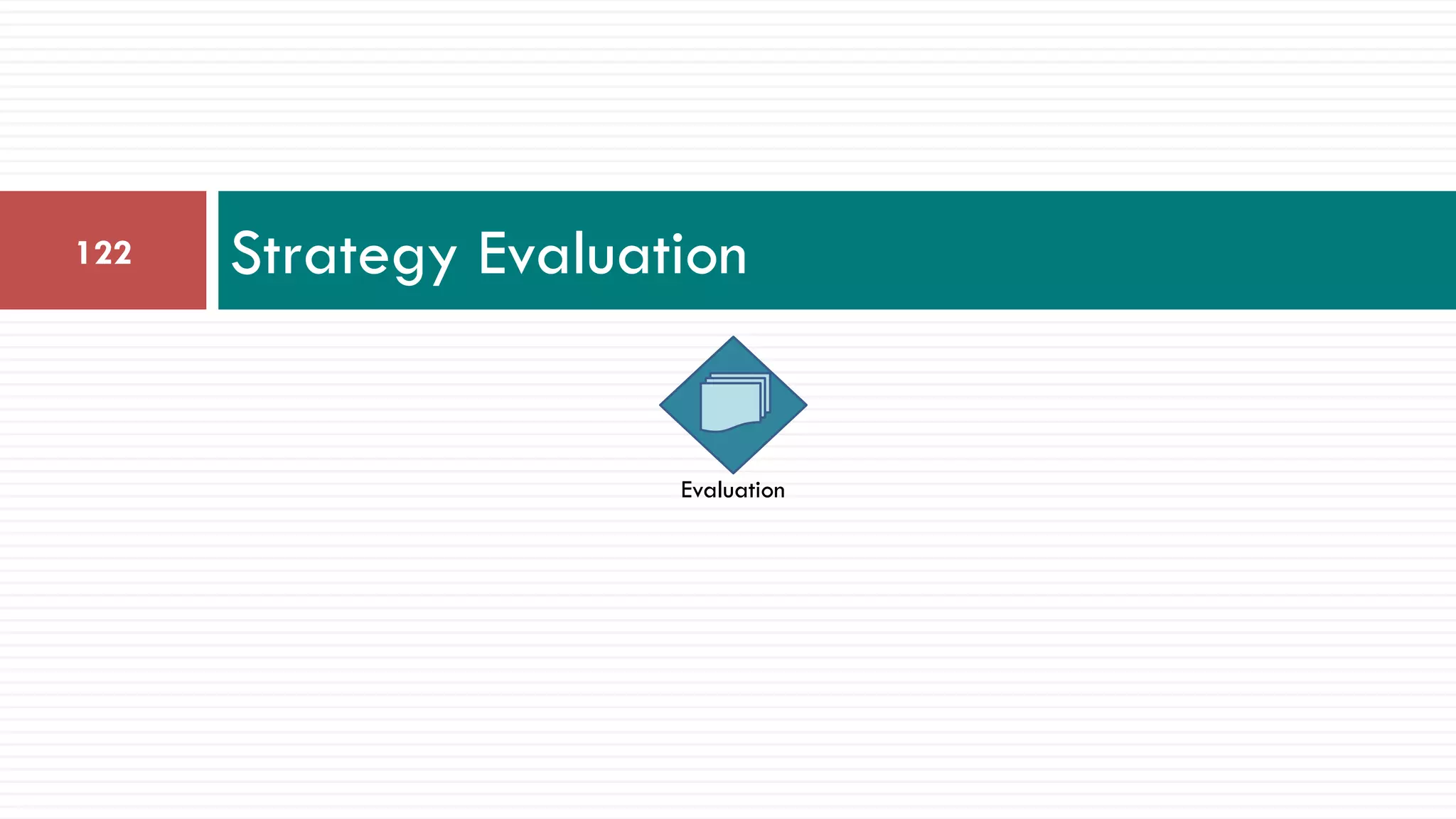 122

Strategy Evaluation

Evaluation